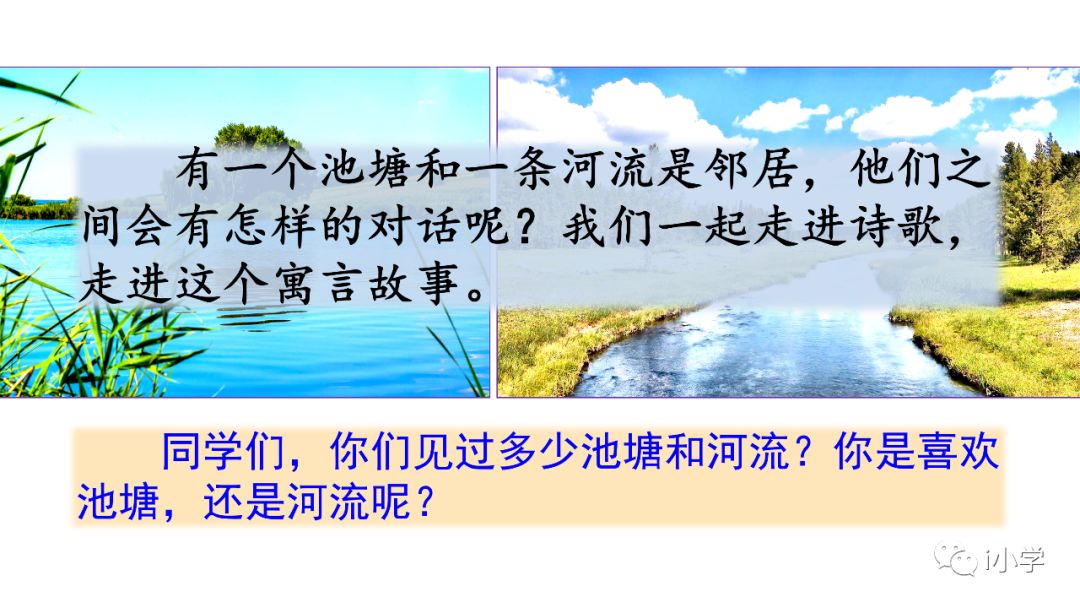 有一个池塘和一条河流是邻居，他们之间会有怎样的对话呢？我们一起走进诗歌，走进这个寓言故事。

同学们，你们见过多少池塘和河流？你是喜欢池塘，还是河流呢？

i小学